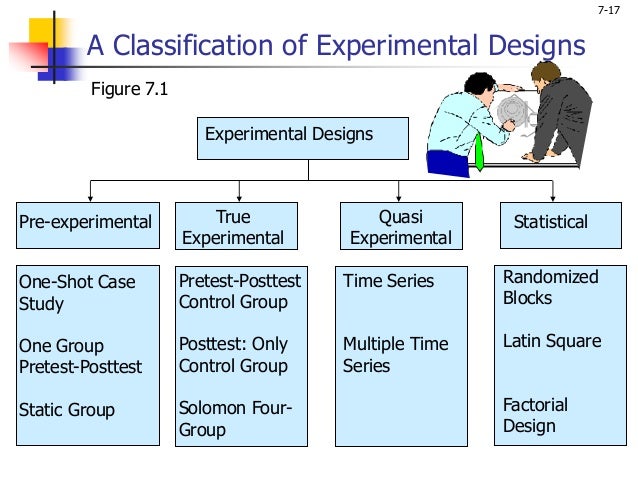 7-17

A Classification of Experimental Designs

Figure 7.1

Experimental Designs

Pre-experimental

True Experimental

Quasi Experimental

Statistical

One-Shot Case Study

One Group Pretest-Posttest

Static Group

Pretest-Posttest Control Group

Posttest: Only Control Group

Solomon Four-Group

Time Series

Multiple Time Series

Randomized Blocks

Latin Square

Factorial Design